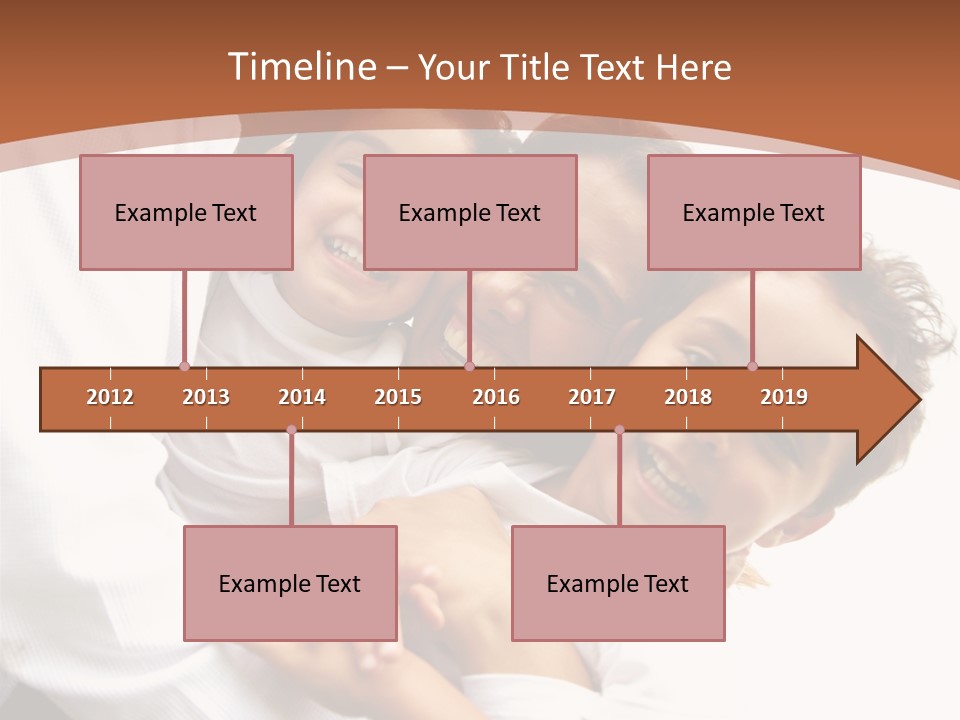 Timeline – Your Title Text Here

Example Text

Example Text

Example Text

2012 2013 2014 2015 2016 2017 2018 2019

Example Text

Example Text